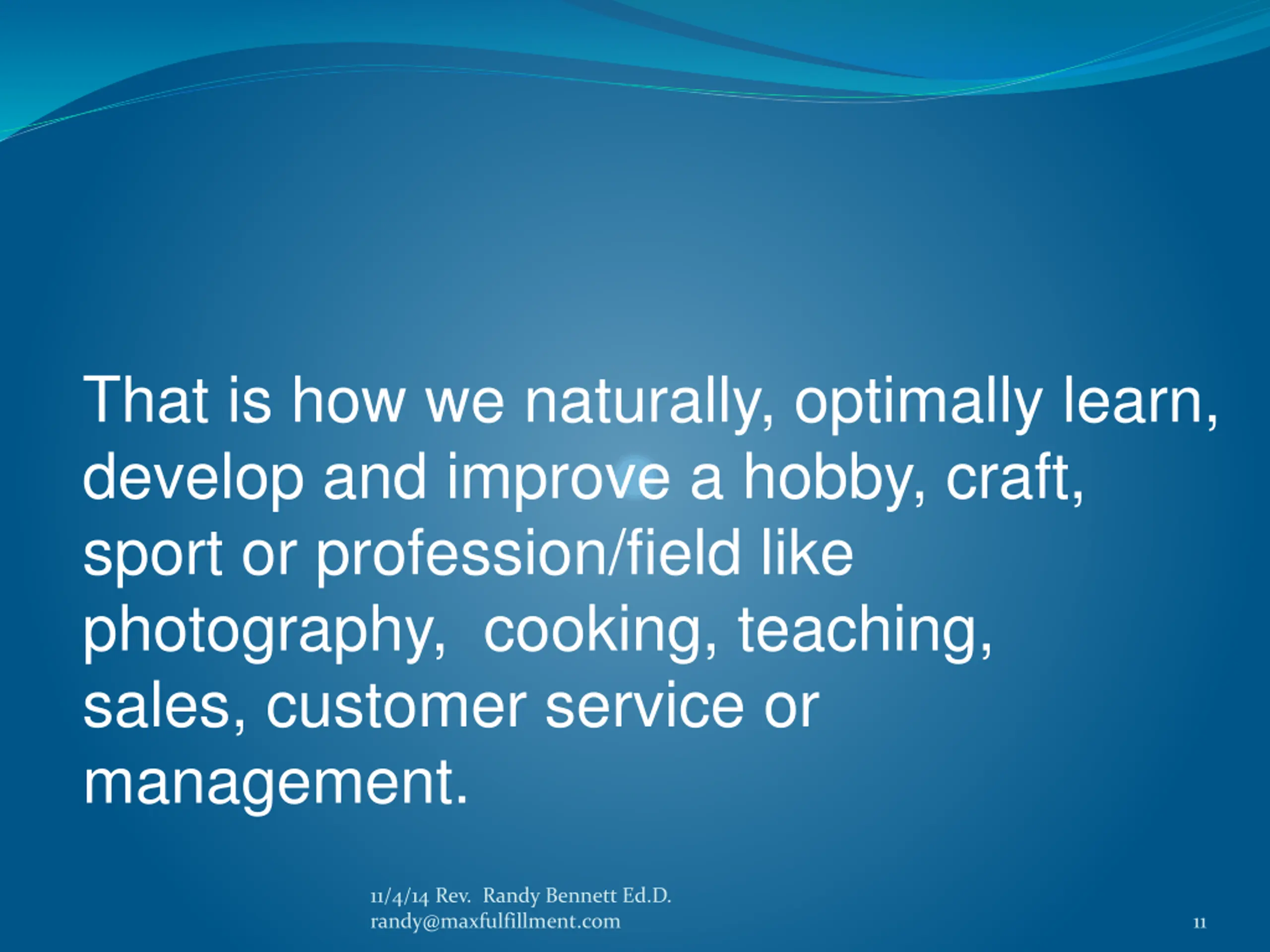 That is how we naturally, optimally learn, develop and improve a hobby, craft, sport or profession/field like photography,  cooking, teaching, sales, customer service or management.

11/4/14 Rev.  Randy Bennett Ed.D.
randy@maxfulfillment.com

11